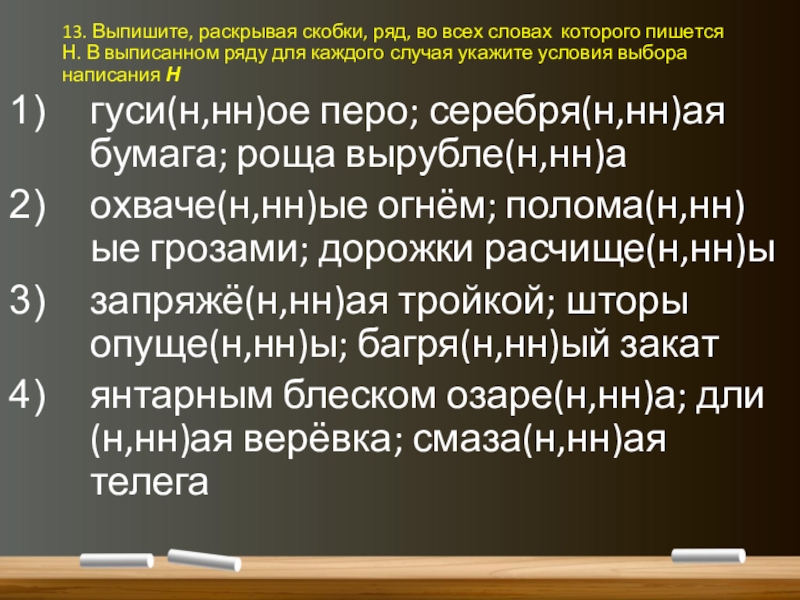 13. Выпишите, раскрывая скобки, ряд, во всех словах которого пишется Н. В выписанном ряду для каждого случая укажите условия выбора написания Н

1) гуси(н,нн)ое перо; серебря(н,нн)ая бумага; роща вырубле(н,нн)а

2) охваче(н,нн)ые огнём; полома(н,нн)ые грозами; дорожки расчище(н,нн)ы

3) запряжё(н,нн)ая тройкой; шторы опуще(н,нн)ы; багря(н,нн)ый закат

4) янтарным блеском озаре(н,нн)а; дли(н,нн)ая верёвка; смаза(н,нн)ая телега